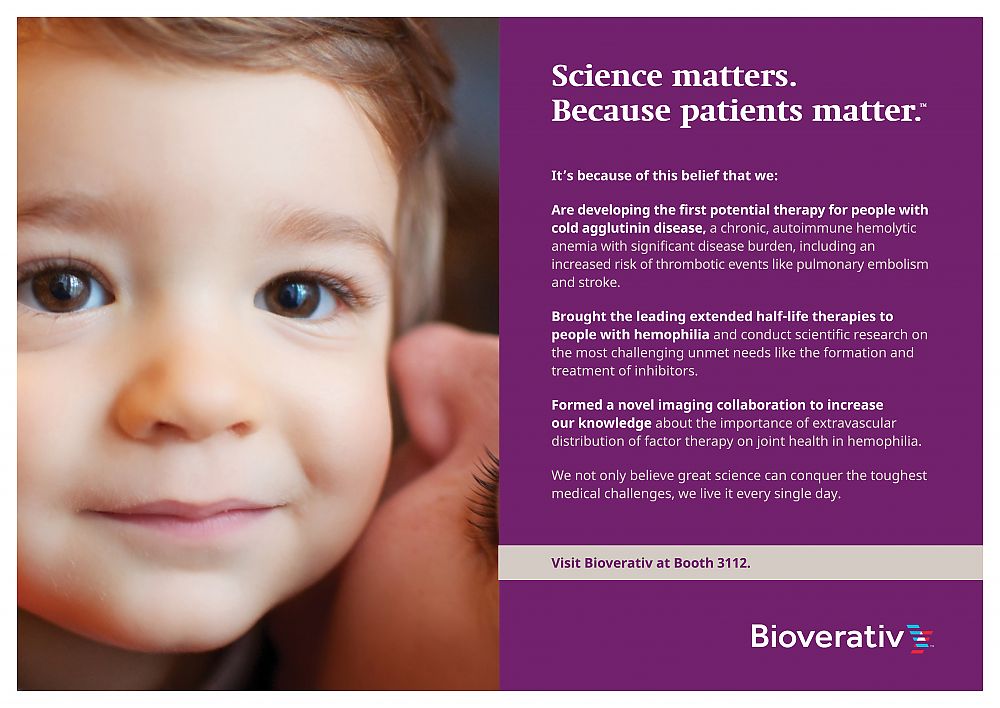 Science matters.
Because patients matter.™

It's because of this belief that we:

Are developing the first potential therapy for people with cold agglutinin disease, a chronic, autoimmune hemolytic anemia with significant disease burden, including an increased risk of thrombotic events like pulmonary embolism and stroke.

Brought the leading extended half-life therapies to people with hemophilia and conduct scientific research on the most challenging unmet needs like the formation and treatment of inhibitors.

Formed a novel imaging collaboration to increase our knowledge about the importance of extravascular distribution of factor therapy on joint health in hemophilia.

We not only believe great science can conquer the toughest medical challenges, we live it every single day.

Visit Bioverativ at Booth 3112.

Bioverativ™